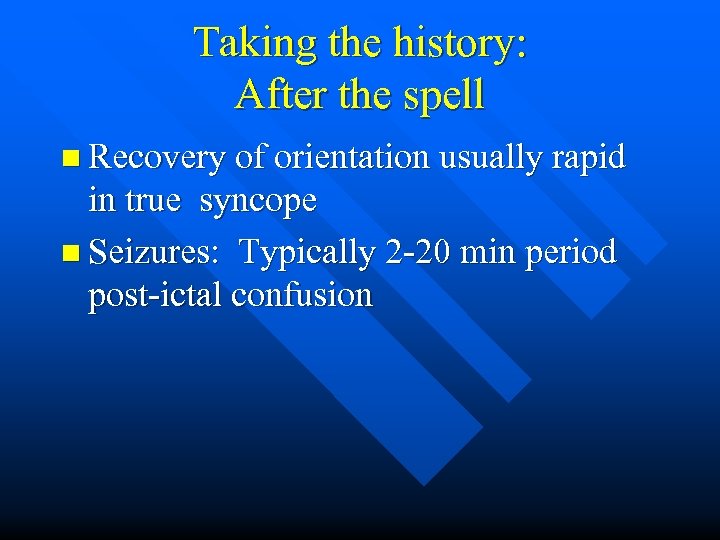 Taking the history:
After the spell

- Recovery of orientation usually rapid in true syncope
- Seizures: Typically 2-20 min period post-ictal confusion